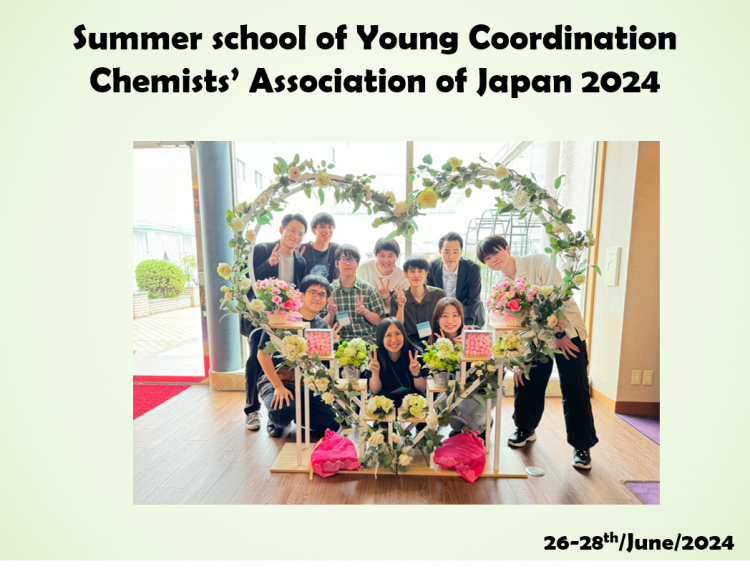 Summer school of Young Coordination Chemists' Association of Japan 2024

26-28$^{th}$/June/2024